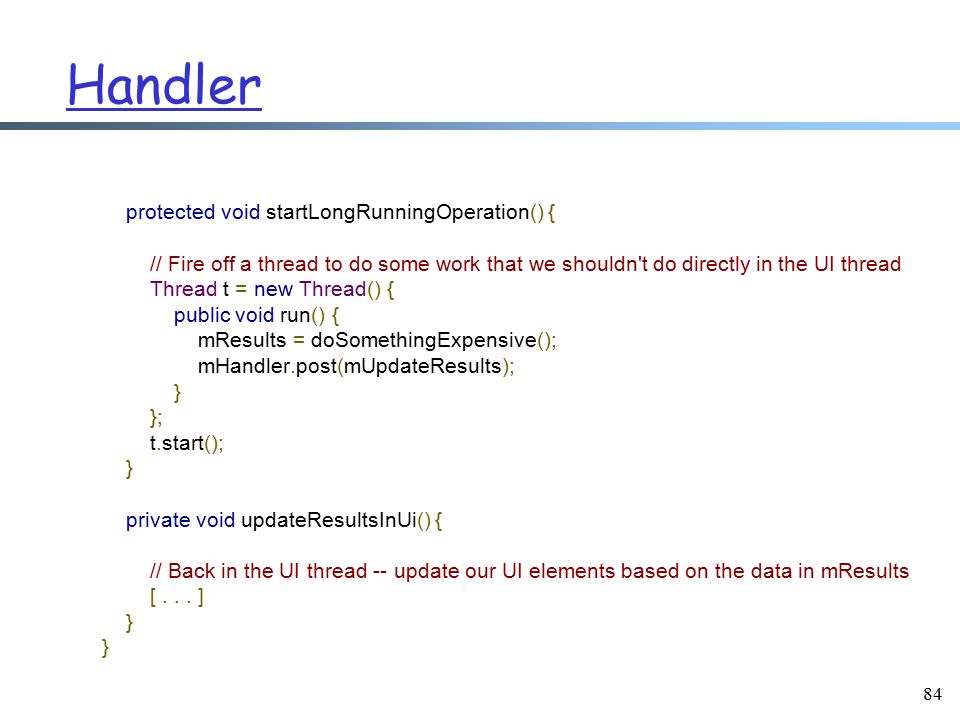 Handler

protected void startLongRunningOperation() {

// Fire off a thread to do some work that we shouldn't do directly in the UI thread
Thread t = new Thread() {
public void run() {
mResults = doSomethingExpensive();
mHandler.post(mUpdateResults);
}
};
t.start();
}

private void updateResultsInUi() {

// Back in the UI thread -- update our UI elements based on the data in mResults
[ . . . ]
}
}

84